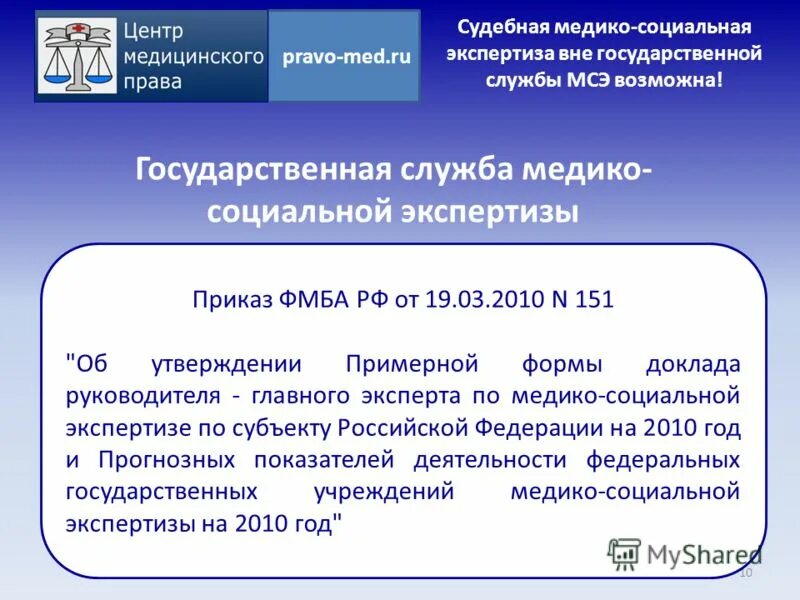 Центр медицинского права

pravo-med.ru

Судебная медико-социальная экспертиза вне государственной службы МСЭ возможна!

Государственная служба медико-социальной экспертизы

Приказ ФМБА РФ от 19.03.2010 N 151

"Об утверждении Примерной формы доклада руководителя - главного эксперта по медико-социальной экспертизе по субъекту Российской Федерации на 2010 год и Прогнозных показателей деятельности федеральных государственных учреждений медико-социальной экспертизы на 2010 год"

MyShared

10